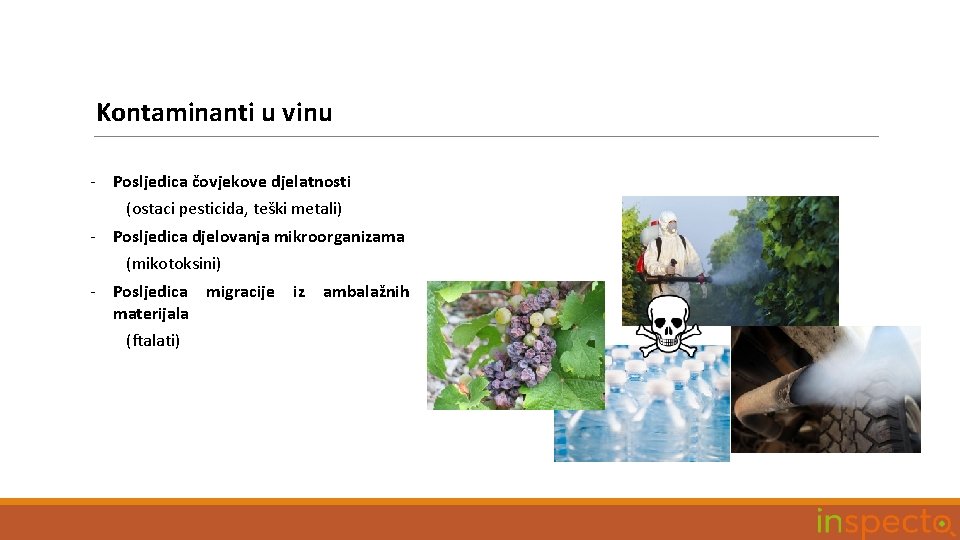 Kontaminanti u vinu

- Posljedica čovjekove djelatnosti
(ostaci pesticida, teški metali)
- Posljedica djelovanja mikroorganizama
(mikotoksini)
- Posljedica migracije iz ambalažnih materijala
(ftalati)

inspecto